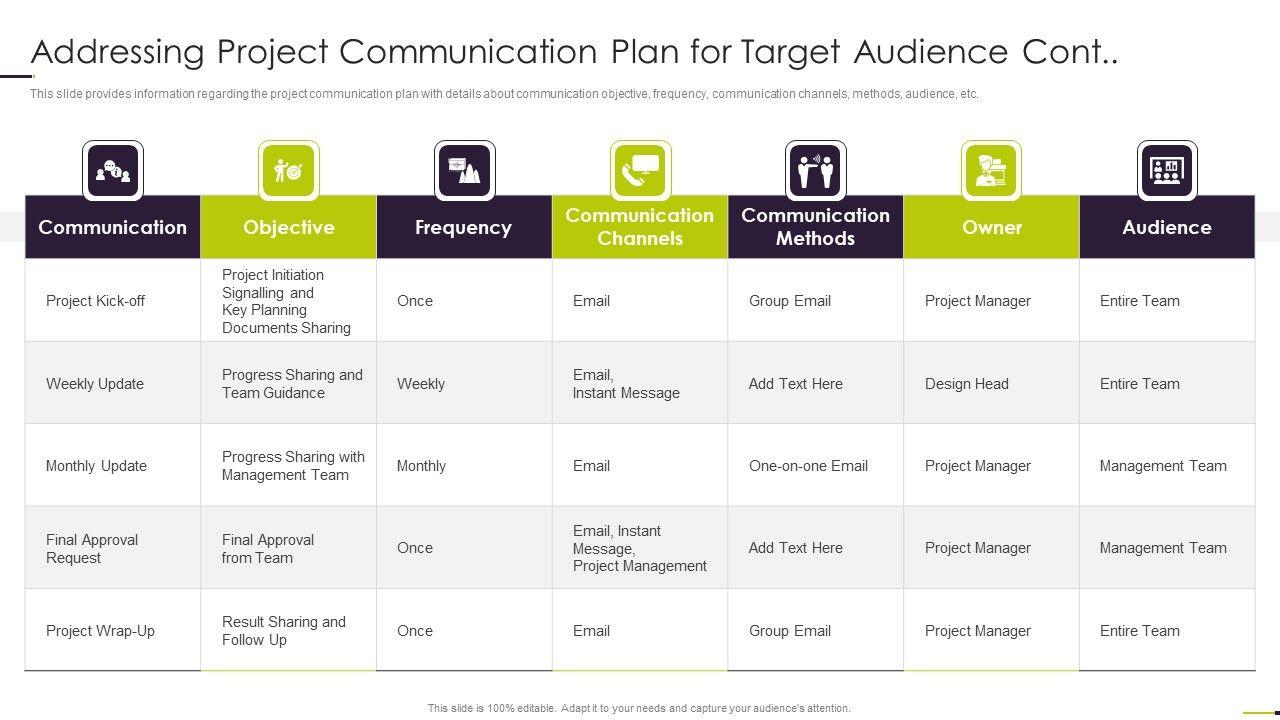 Addressing Project Communication Plan for Target Audience Cont..

This slide provides information regarding the project communication plan with details about communication objective, frequency, communication channels, methods, audience, etc.

| Communication | Objective | Frequency | Communication Channels | Communication Methods | Owner | Audience |
|---|---|---|---|---|---|---|
| Project Kick-off | Project Initiation Signalling and Key Planning Documents Sharing | Once | Email | Group Email | Project Manager | Entire Team |
| Weekly Update | Progress Sharing and Team Guidance | Weekly | Email, Instant Message | Add Text Here | Design Head | Entire Team |
| Monthly Update | Progress Sharing with Management Team | Monthly | Email | One-on-one Email | Project Manager | Management Team |
| Final Approval Request | Final Approval from Team | Once | Email, Instant Message, Project Management | Add Text Here | Project Manager | Management Team |
| Project Wrap-Up | Result Sharing and Follow Up | Once | Email | Group Email | Project Manager | Entire Team |

This slide is 100% editable. Adapt it to your needs and capture your audience's attention.